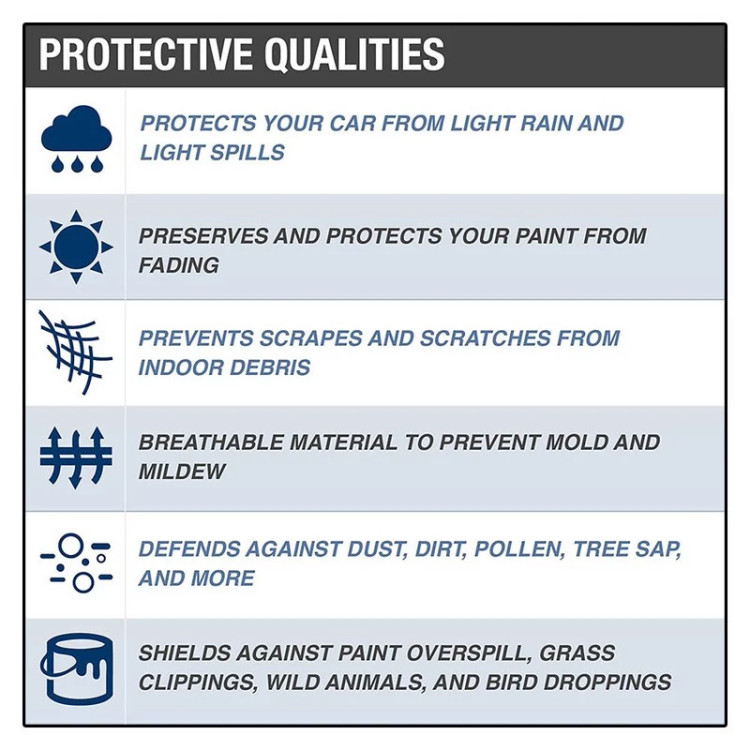 PROTECTIVE QUALITIES

PROTECTS YOUR CAR FROM LIGHT RAIN AND LIGHT SPILLS

PRESERVES AND PROTECTS YOUR PAINT FROM FADING

PREVENTS SCRAPES AND SCRATCHES FROM INDOOR DEBRIS

BREATHABLE MATERIAL TO PREVENT MOLD AND MILDEW

DEFENDS AGAINST DUST, DIRT, POLLEN, TREE SAP, AND MORE

SHIELDS AGAINST PAINT OVERSPILL, GRASS CLIPPINGS, WILD ANIMALS, AND BIRD DROPPINGS